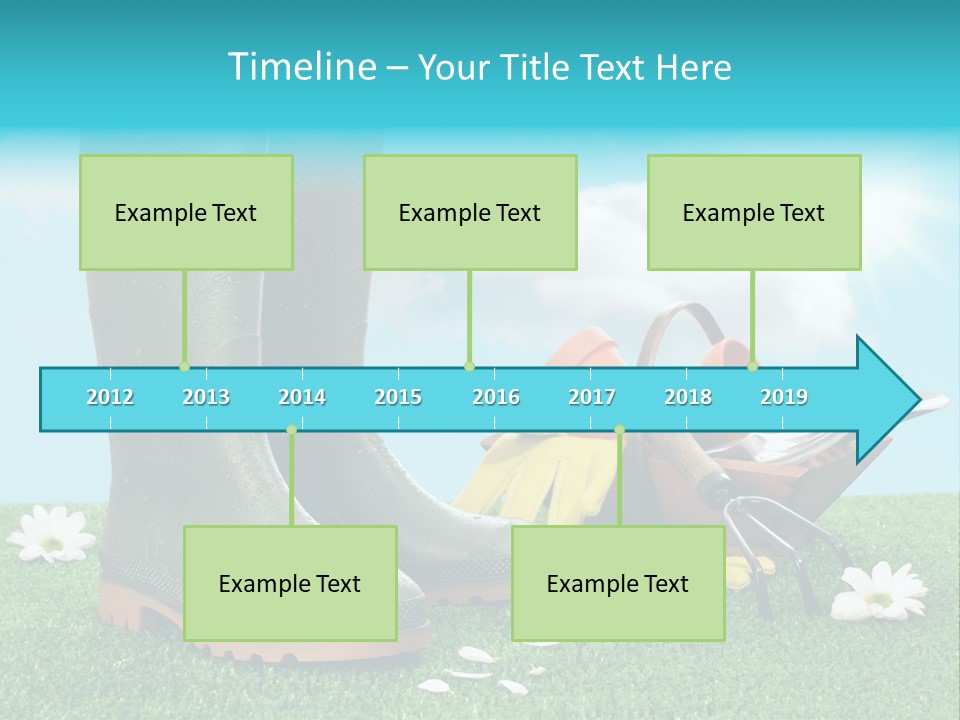 Timeline – Your Title Text Here

Example Text

Example Text

Example Text

2012 2013 2014 2015 2016 2017 2018 2019

Example Text

Example Text